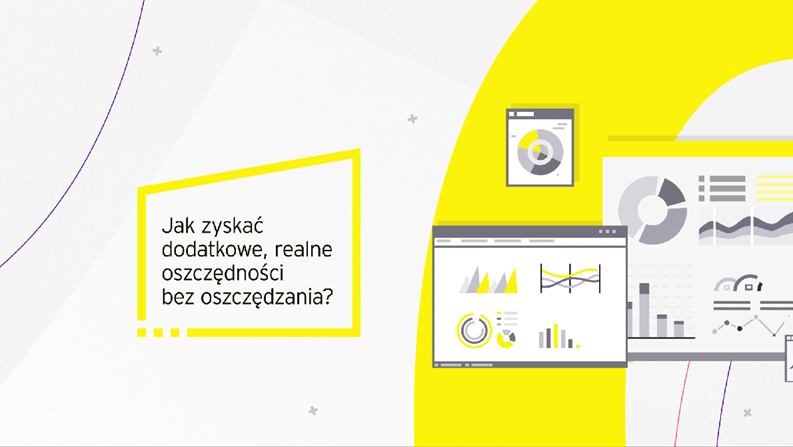 Jak zyskać dodatkowe, realne oszczędności bez oszczędzania?